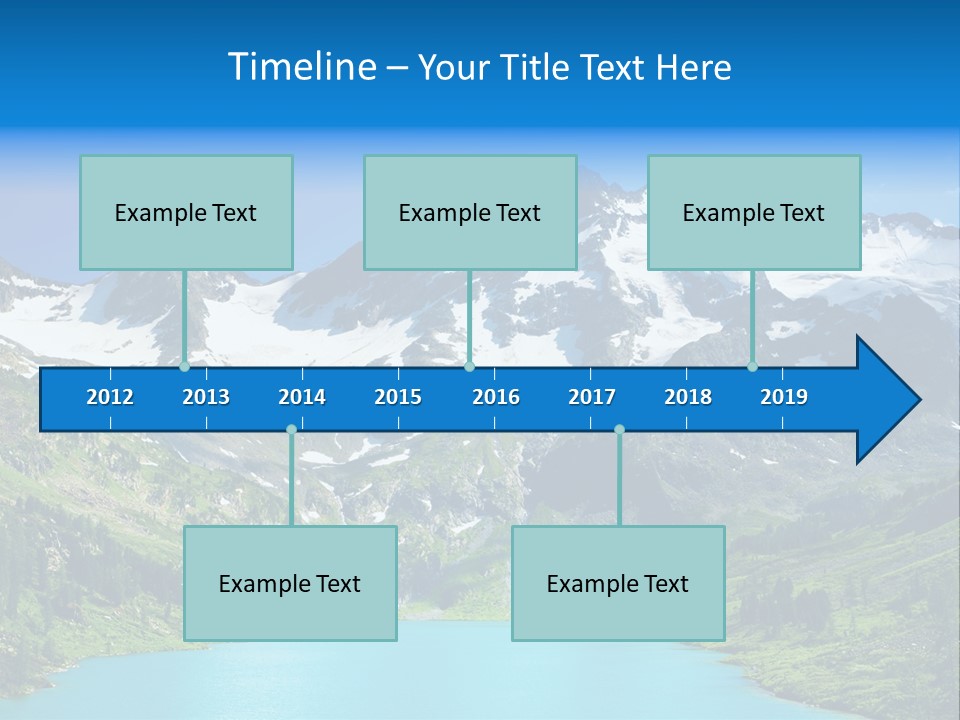 Timeline – Your Title Text Here

Example Text

Example Text

Example Text

2012 2013 2014 2015 2016 2017 2018 2019

Example Text

Example Text